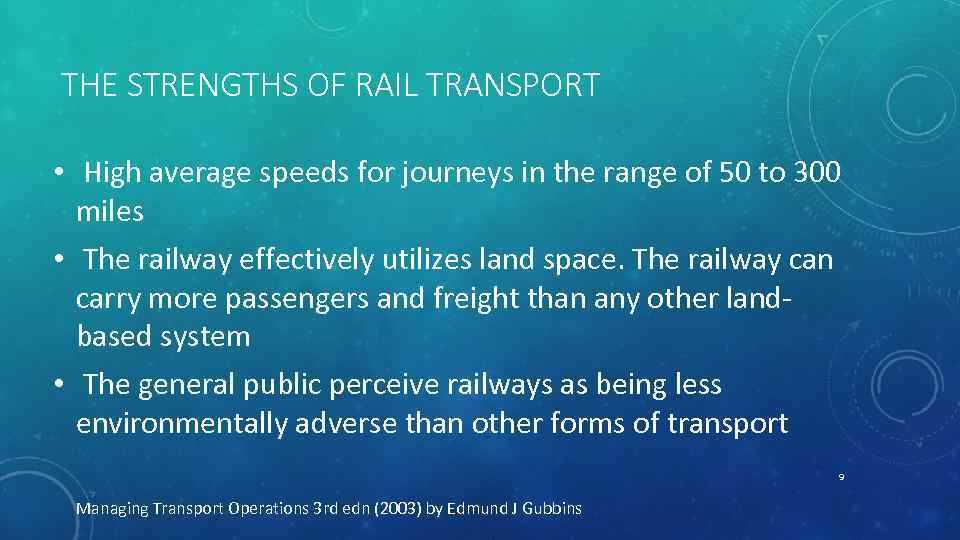 THE STRENGTHS OF RAIL TRANSPORT

• High average speeds for journeys in the range of 50 to 300 miles

• The railway effectively utilizes land space. The railway can carry more passengers and freight than any other land-based system

• The general public perceive railways as being less environmentally adverse than other forms of transport

9

Managing Transport Operations 3rd edn (2003) by Edmund J Gubbins